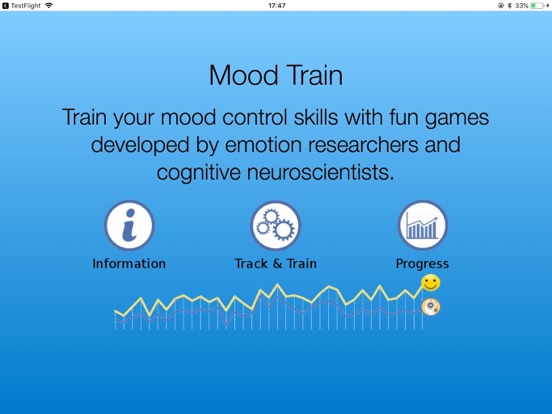 TestFlight
17:47
33%

Mood Train

Train your mood control skills with fun games developed by emotion researchers and cognitive neuroscientists.

i
Information

Track & Train

Progress